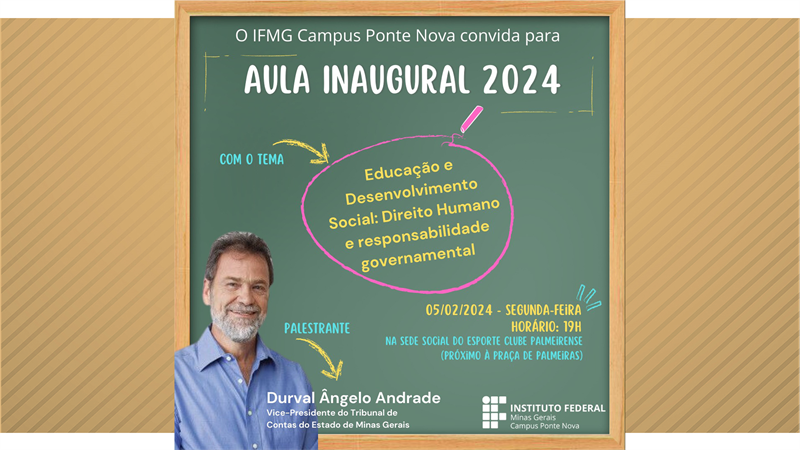 O IFMG Campus Ponte Nova convida para

AULA INAUGURAL 2024

COM O TEMA

Educação e Desenvolvimento Social: Direito Humano e responsabilidade governamental

05/02/2024 - SEGUNDA-FEIRA
HORÁRIO: 19H
NA SEDE SOCIAL DO ESPORTE CLUBE PALMEIRENSE
(PRÓXIMO À PRAÇA DE PALMEIRAS)

PALESTRANTE

Durval Ângelo Andrade
Vice-Presidente do Tribunal de Contas do Estado de Minas Gerais

INSTITUTO FEDERAL
Minas Gerais
Campus Ponte Nova